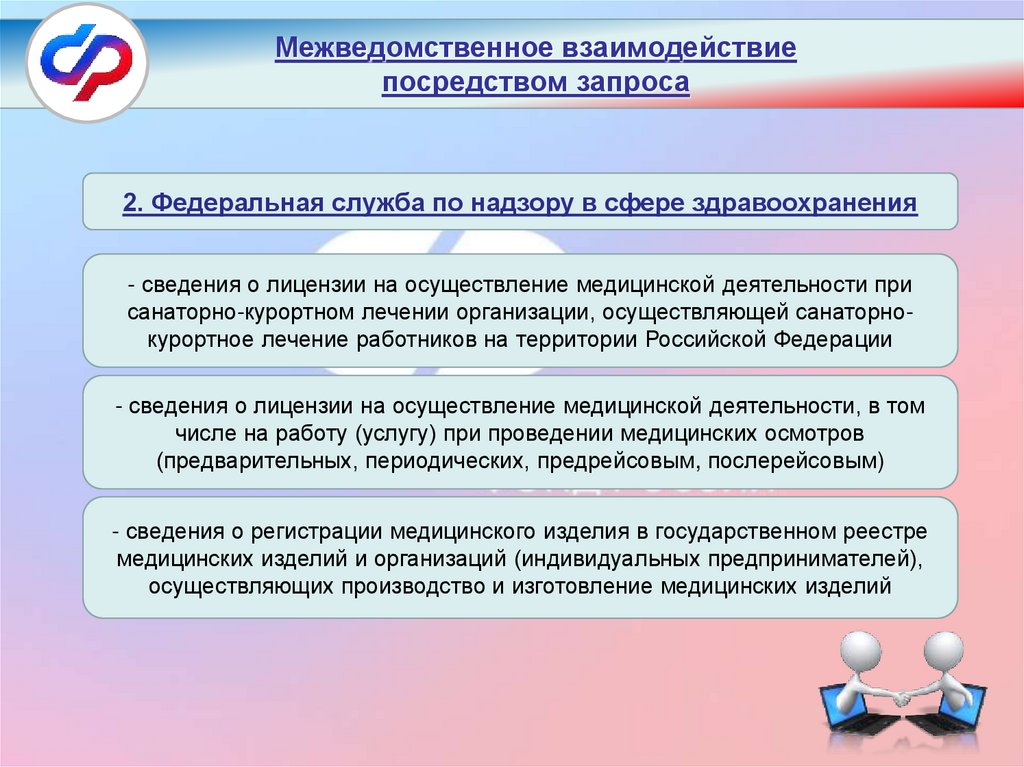 Межведомственное взаимодействие посредством запроса

2. Федеральная служба по надзору в сфере здравоохранения

- сведения о лицензии на осуществление медицинской деятельности при санаторно-курортном лечении организации, осуществляющей санаторно-курортное лечение работников на территории Российской Федерации

- сведения о лицензии на осуществление медицинской деятельности, в том числе на работу (услугу) при проведении медицинских осмотров (предварительных, периодических, предрейсовым, послерейсовым)

- сведения о регистрации медицинского изделия в государственном реестре медицинских изделий и организаций (индивидуальных предпринимателей), осуществляющих производство и изготовление медицинских изделий